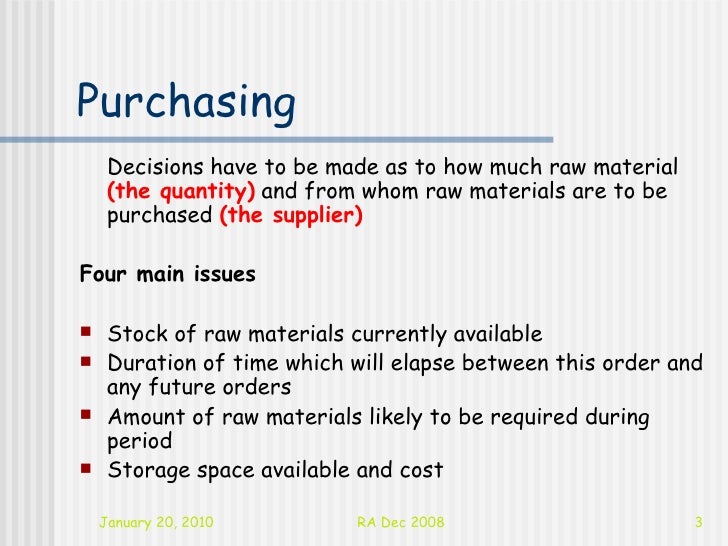 Purchasing

Decisions have to be made as to how much raw material (the quantity) and from whom raw materials are to be purchased (the supplier)

Four main issues

- Stock of raw materials currently available
- Duration of time which will elapse between this order and any future orders
- Amount of raw materials likely to be required during period
- Storage space available and cost

January 20, 2010 RA Dec 2008 3